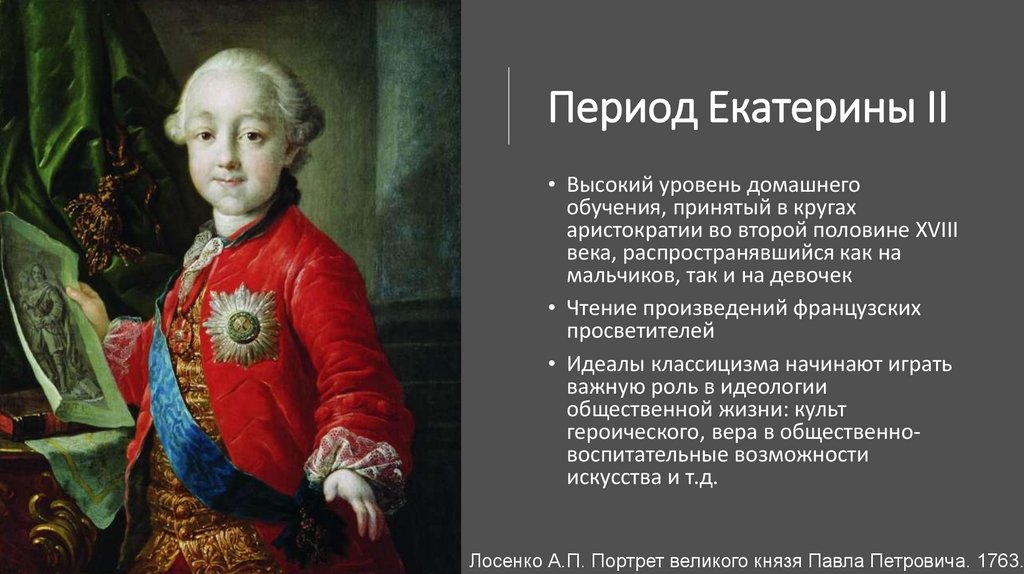 Период Екатерины II

• Высокий уровень домашнего обучения, принятый в кругах аристократии во второй половине XVIII века, распространявшийся как на мальчиков, так и на девочек

• Чтение произведений французских просветителей

• Идеалы классицизма начинают играть важную роль в идеологии общественной жизни: культ героического, вера в общественно-воспитательные возможности искусства и т.д.

Лосенко А.П. Портрет великого князя Павла Петровича. 1763.